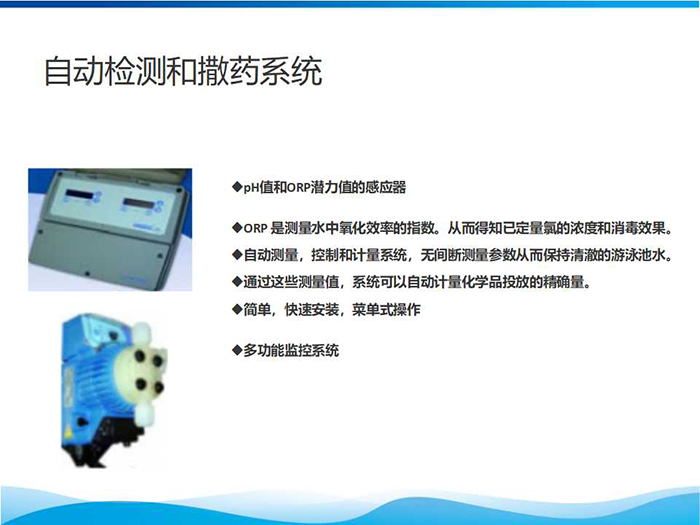 自动检测和撒药系统

◆pH值和ORP潜力值的感应器

◆ORP 是测量水中氧化效率的指数。从而得知已定量氯的浓度和消毒效果。

◆自动测量，控制和计量系统，无间断测量参数从而保持清澈的游泳池水。

◆通过这些测量值，系统可以自动计量化学品投放的精确量。

◆简单，快速安装，菜单式操作

◆多功能监控系统